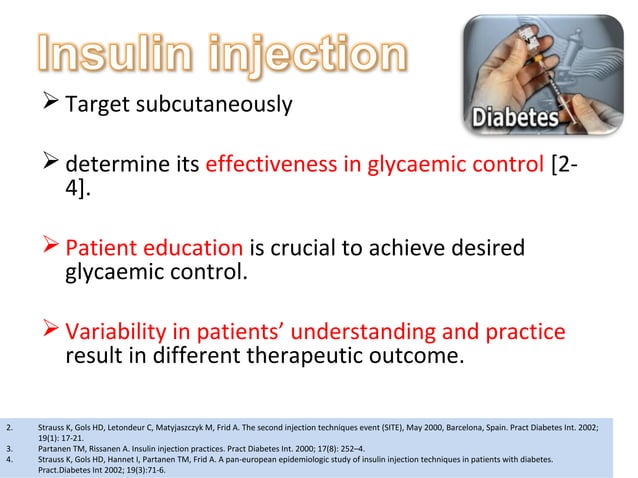 Insulin injection

Diabetes

➢ Target subcutaneously

➢ determine its effectiveness in glycaemic control [2-4].

➢ Patient education is crucial to achieve desired glycaemic control.

➢ Variability in patients' understanding and practice result in different therapeutic outcome.

2. Strauss K, Gols HD, Letondeur C, Matyjaszczyk M, Frid A. The second injection techniques event (SITE), May 2000, Barcelona, Spain. Pract Diabetes Int. 2002; 19(1): 17-21.
3. Partanen TM, Rissanen A. Insulin injection practices. Pract Diabetes Int. 2000; 17(8): 252–4.
4. Strauss K, Gols HD, Hannet I, Partanen TM, Frid A. A pan-european epidemiologic study of insulin injection techniques in patients with diabetes. Pract.Diabetes Int 2002; 19(3):71-6.